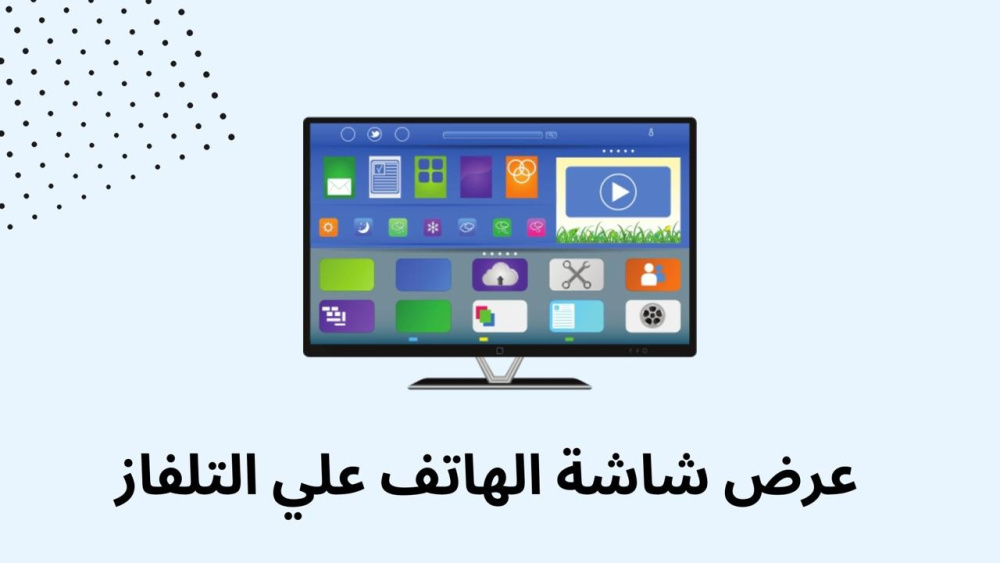 عرض شاشة الهاتف علي التلفاز